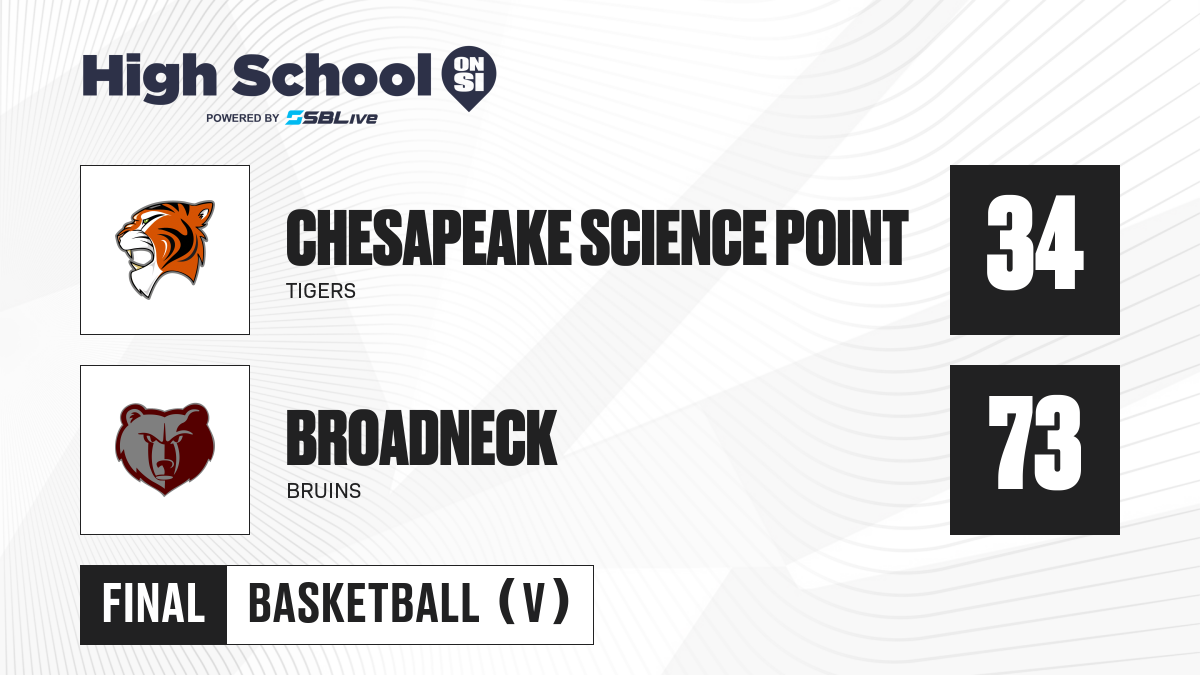 High School ON SI
POWERED BY SBLive

CHESAPEAKE SCIENCE POINT
TIGERS
34

BROADNECK
BRUINS
73

FINAL BASKETBALL (V)